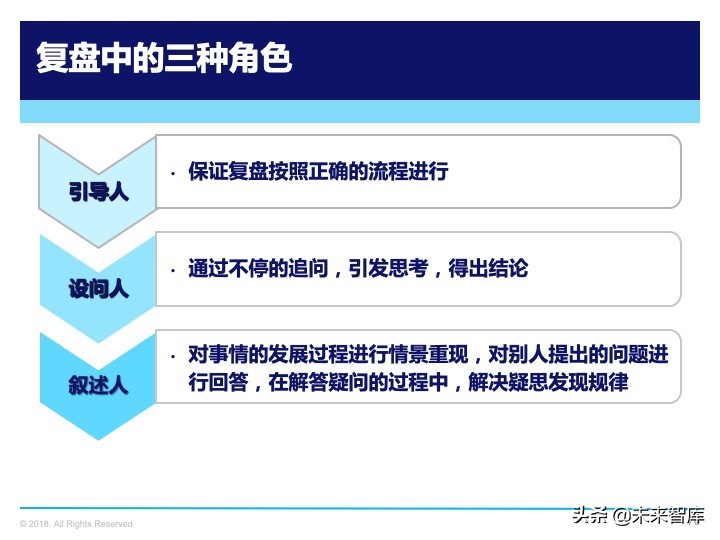 复盘中的三种角色

引导人

· 保证复盘按照正确的流程进行

设问人

· 通过不停的追问，引发思考，得出结论

叙述人

· 对事情的发展过程进行情景重现，对别人提出的问题进行回答，在解答疑问的过程中，解决疑思发现规律

© 2018. All Rights Reserved

头条 @未来智库